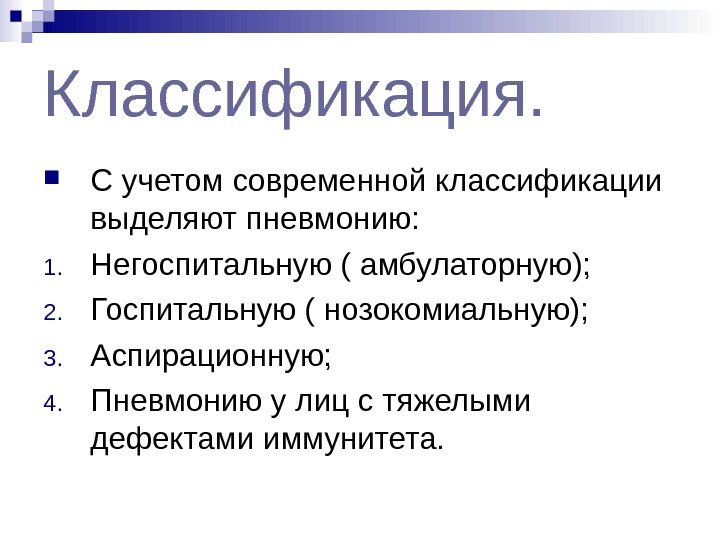 Классификация.

С учетом современной классификации выделяют пневмонию:

1. Негоспитальную ( амбулаторную);
2. Госпитальную ( нозокомиальную);
3. Аспирационную;
4. Пневмонию у лиц с тяжелыми дефектами иммунитета.